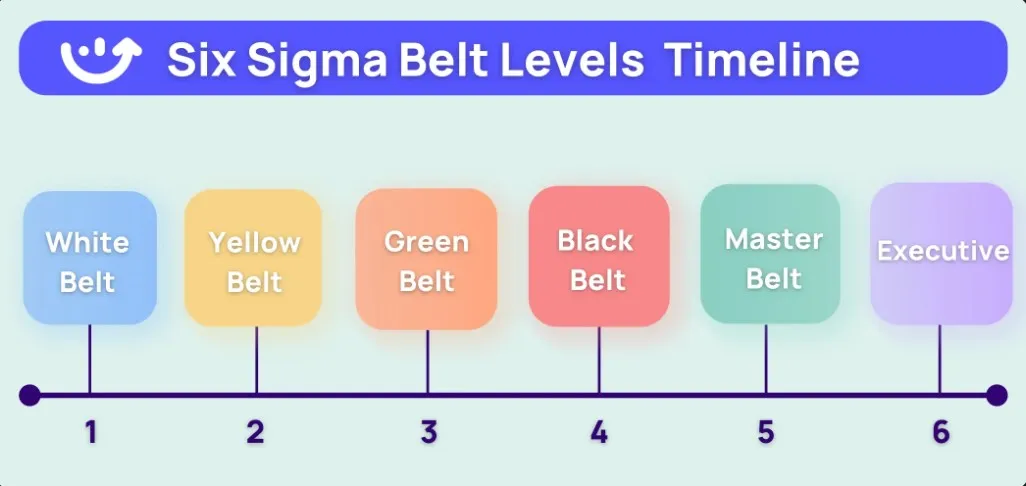 Six Sigma Belt Levels Timeline

White Belt

Yellow Belt

Green Belt

Black Belt

Master Belt

Executive

1

2

3

4

5

6